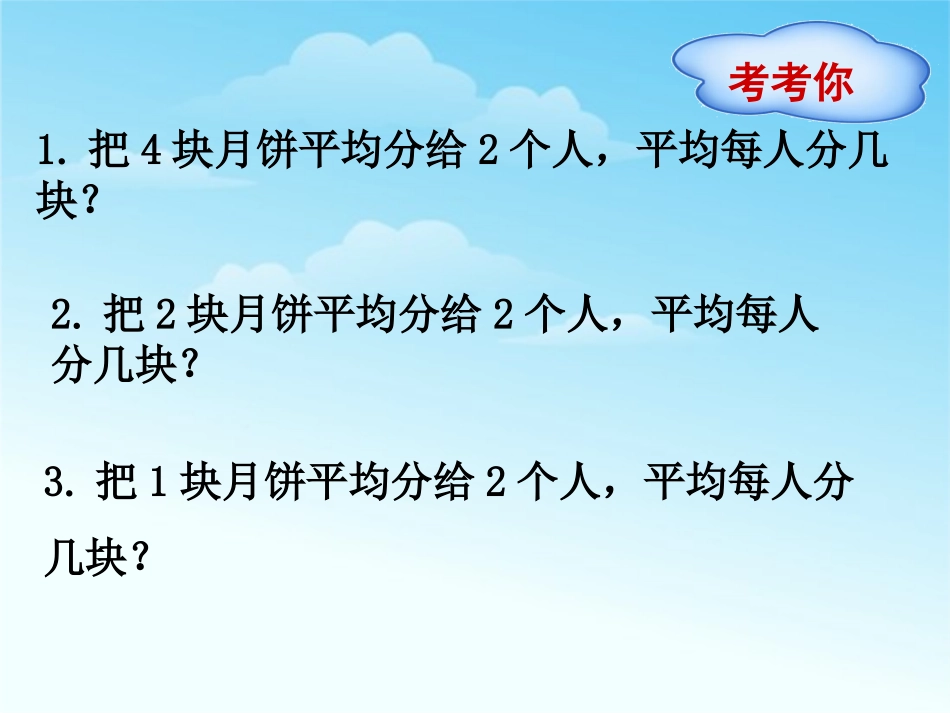 考考你

1. 把 4 块月饼平均分给 2 个人，平均每人分几块？

2. 把 2 块月饼平均分给 2 个人，平均每人分几块？

3. 把 1 块月饼平均分给 2 个人，平均每人分几块？